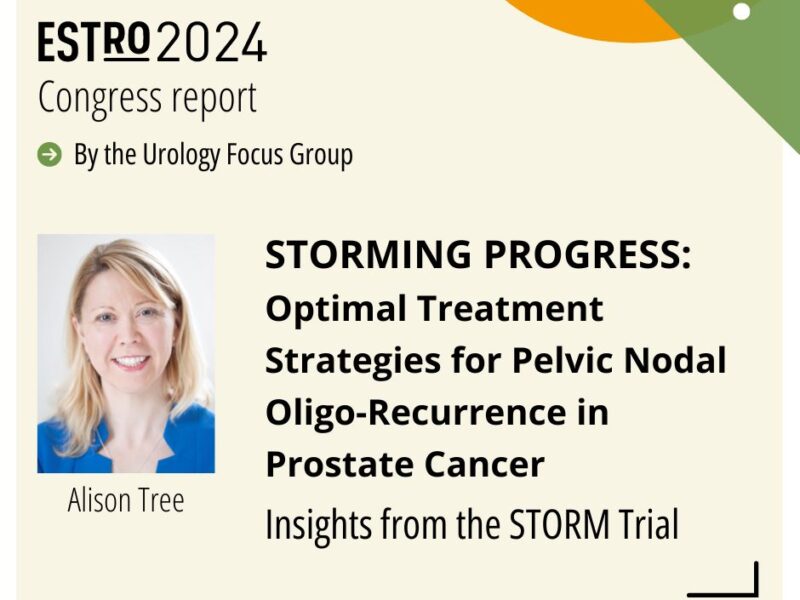 ESTRO 2024
Congress report

By the Urology Focus Group

Alison Tree

STORMING PROGRESS:
Optimal Treatment Strategies for Pelvic Nodal Oligo-Recurrence in Prostate Cancer

Insights from the STORM Trial